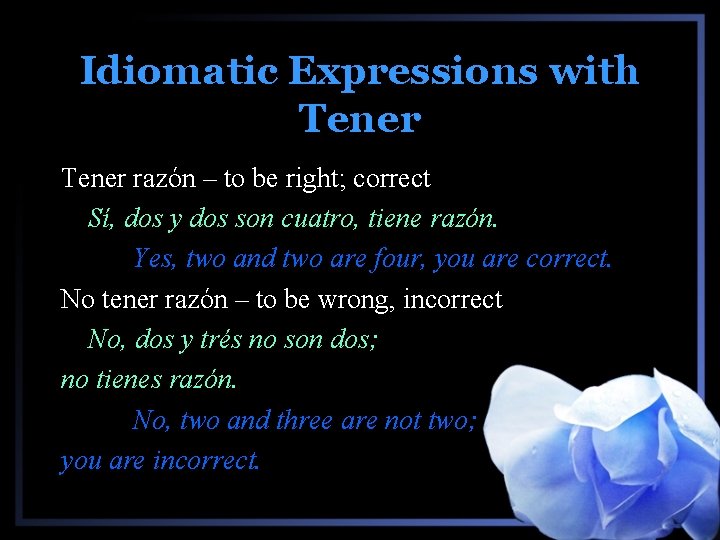 Idiomatic Expressions with Tener

Tener razón – to be right; correct

Sí, dos y dos son cuatro, tiene razón.

Yes, two and two are four, you are correct.

No tener razón – to be wrong, incorrect

No, dos y trés no son dos; no tienes razón.

No, two and three are not two; you are incorrect.